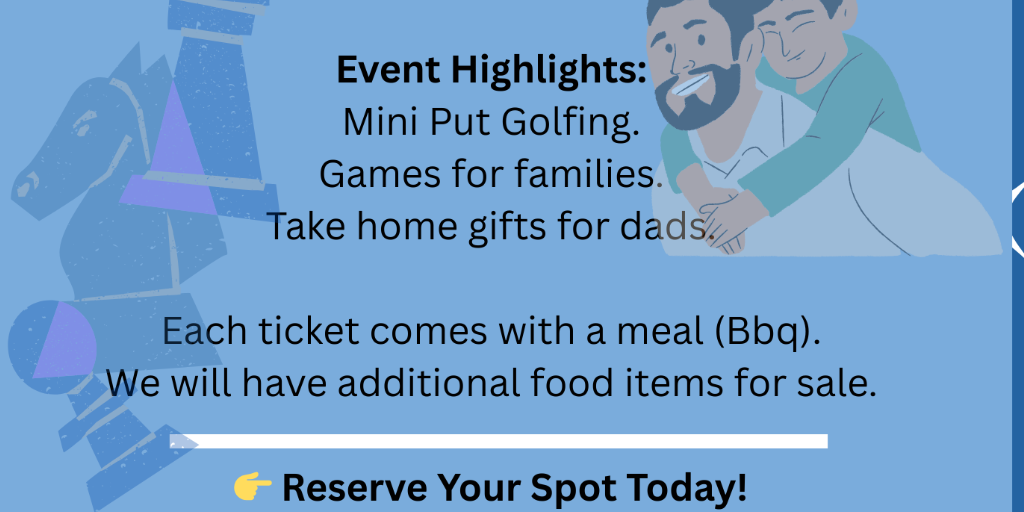 **Event Highlights:**
Mini Put Golfing.
Games for families.
Take home gifts for dads.

Each ticket comes with a meal (Bbq).
We will have additional food items for sale.

👉 **Reserve Your Spot Today!**